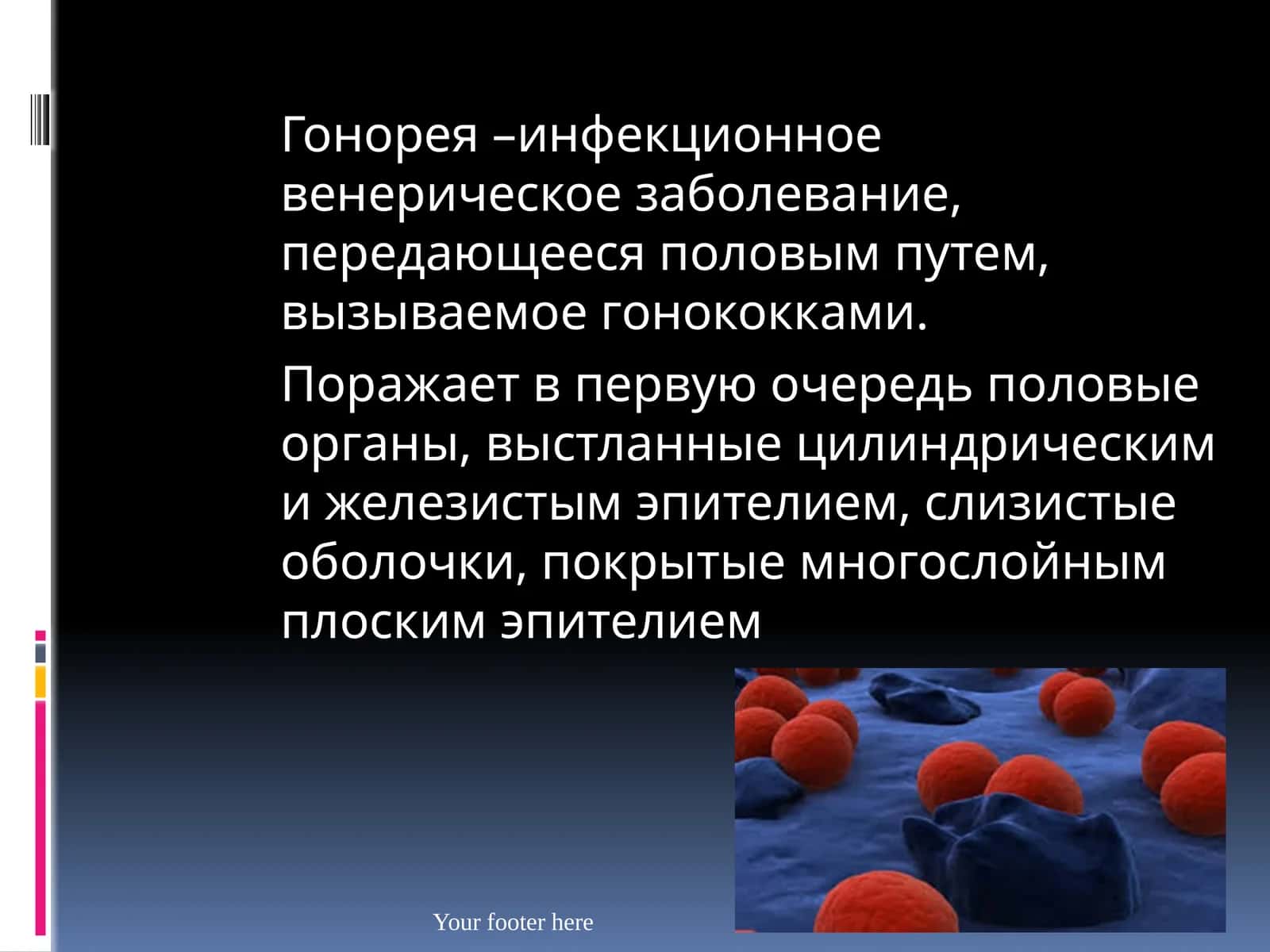 Гонорея –инфекционное венерическое заболевание, передающееся половым путем, вызываемое гонококками.

Поражает в первую очередь половые органы, выстланные цилиндрическим и железистым эпителием, слизистые оболочки, покрытые многослойным плоским эпителием

Your footer here